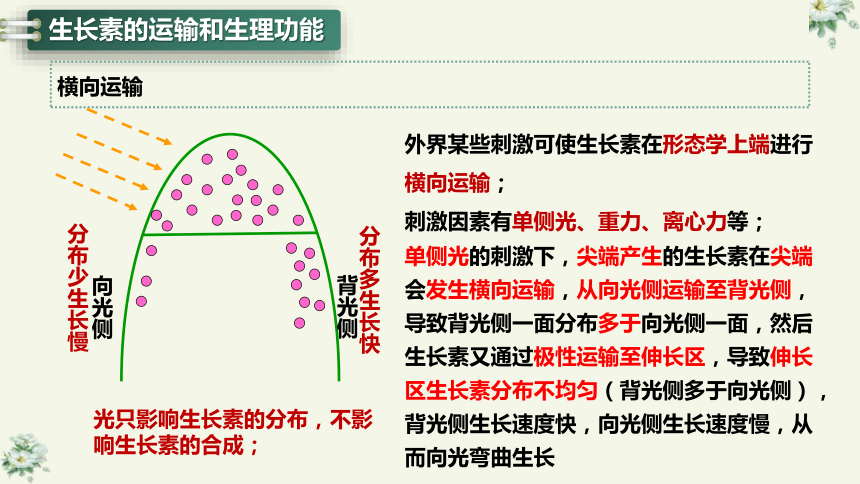 生长素的运输和生理功能

横向运输

分布少生长慢

向光侧

背光侧

分布多生长快

光只影响生长素的分布，不影响生长素的合成；

外界某些刺激可使生长素在形态学上端进行横向运输；

刺激因素有单侧光、重力、离心力等；

单侧光的刺激下，尖端产生的生长素在尖端会发生横向运输，从向光侧运输至背光侧，导致背光侧一面分布多于向光侧一面，然后生长素又通过极性运输至伸长区，导致伸长区生长素分布不均匀（背光侧多于向光侧），背光侧生长速度快，向光侧生长速度慢，从而向光弯曲生长